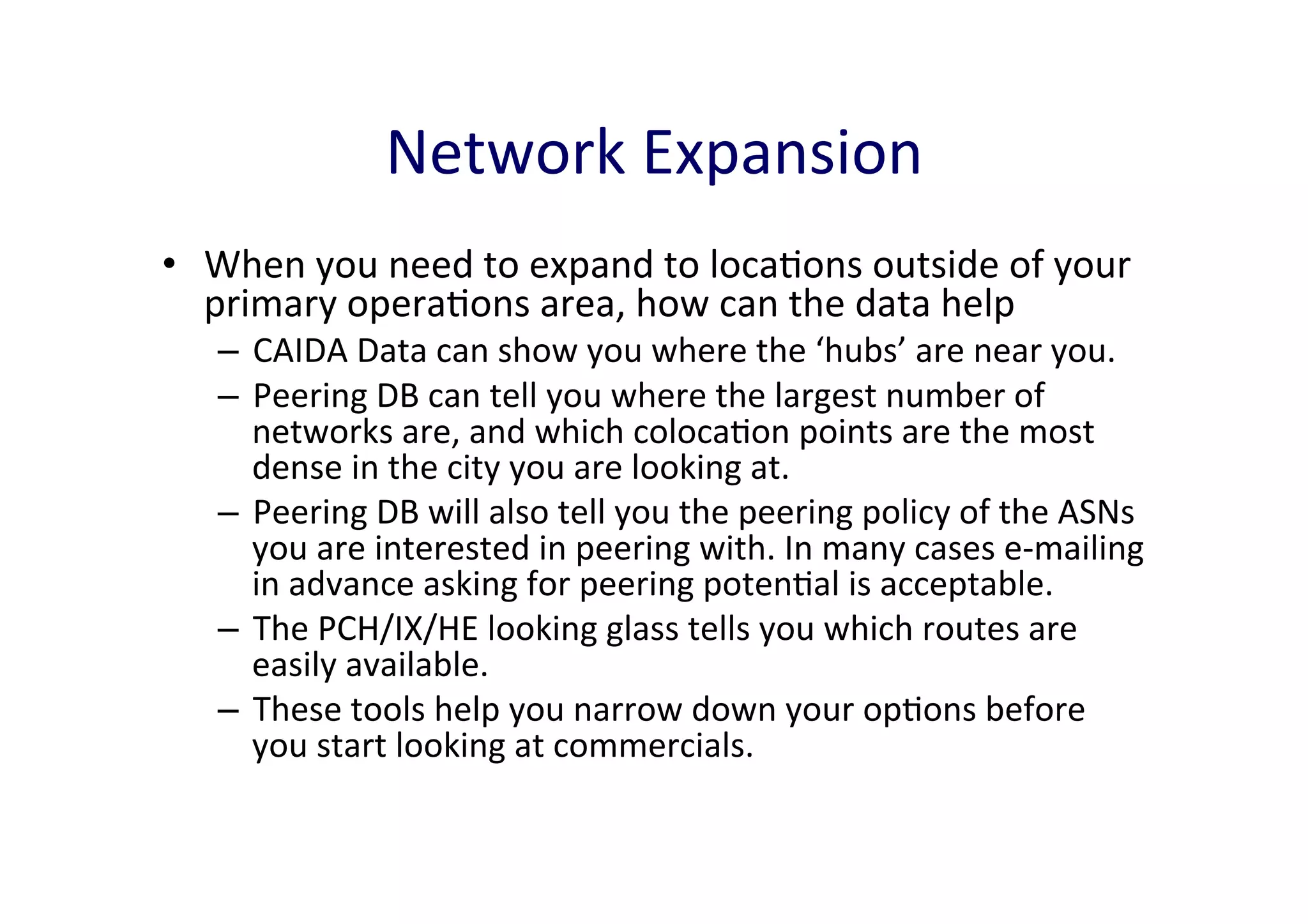 Network Expansion

• When you need to expand to locations outside of your primary operations area, how can the data help

– CAIDA Data can show you where the ‘hubs’ are near you.

– Peering DB can tell you where the largest number of networks are, and which colocation points are the most dense in the city you are looking at.

– Peering DB will also tell you the peering policy of the ASNs you are interested in peering with. In many cases e-mailing in advance asking for peering potential is acceptable.

– The PCH/IX/HE looking glass tells you which routes are easily available.

– These tools help you narrow down your options before you start looking at commercials.